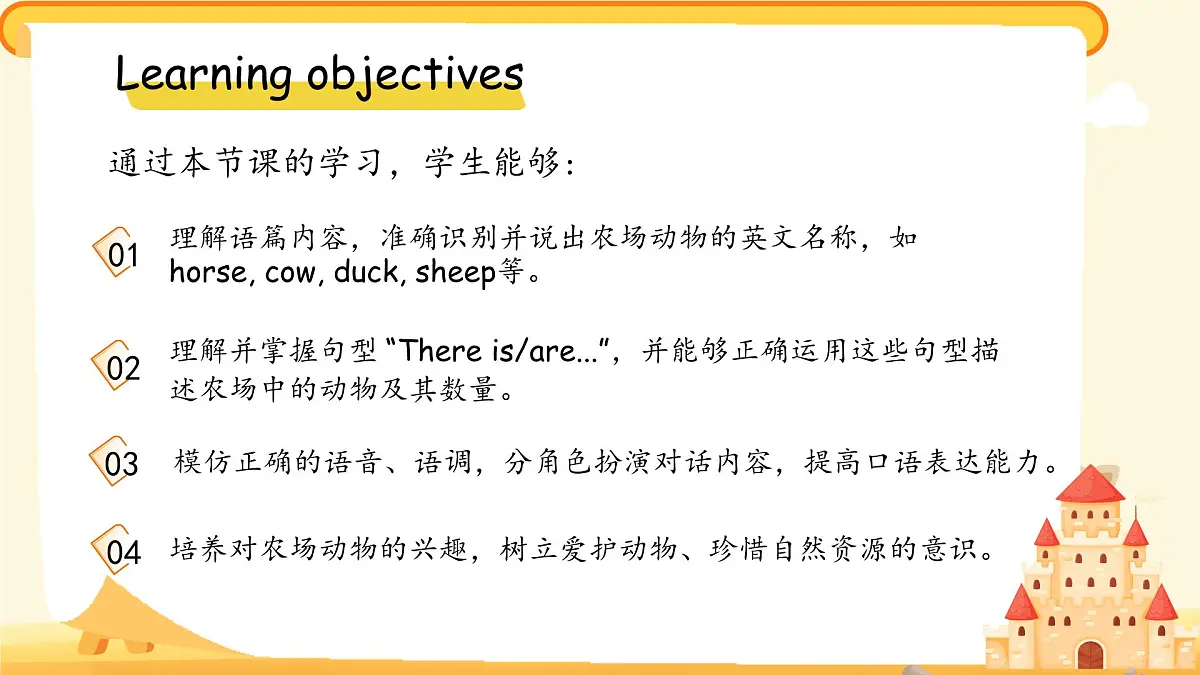 Learning objectives

通过本节课的学习，学生能够：

01 理解语篇内容，准确识别并说出农场动物的英文名称，如horse, cow, duck, sheep等。

02 理解并掌握句型 “There is/are...”，并能够正确运用这些句型描述农场中的动物及其数量。

03 模仿正确的语音、语调，分角色扮演对话内容，提高口语表达能力。

04 培养对农场动物的兴趣，树立爱护动物、珍惜自然资源的意识。